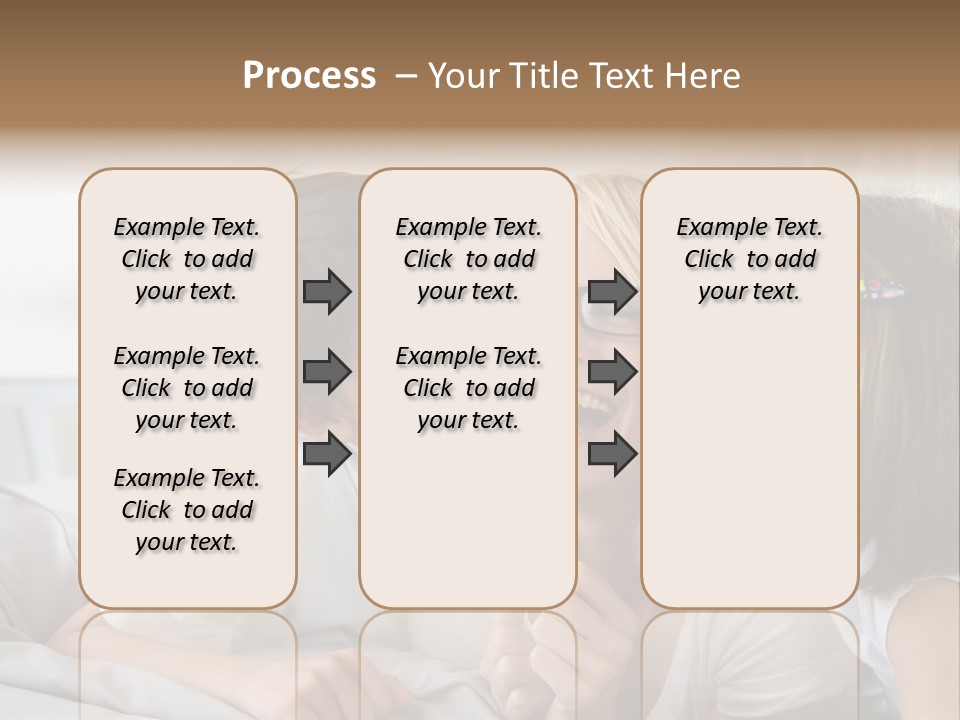 Process – Your Title Text Here

Example Text. Click to add your text.

Example Text. Click to add your text.

Example Text. Click to add your text.

Example Text. Click to add your text.

Example Text. Click to add your text.

Example Text. Click to add your text.